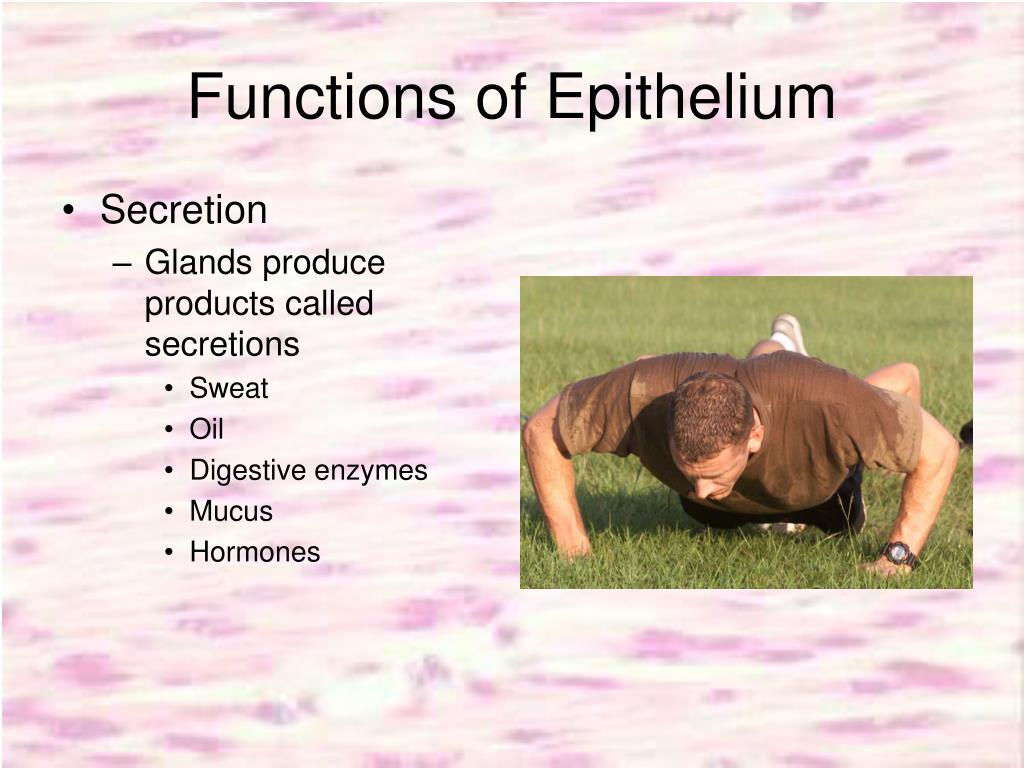 Functions of Epithelium

• Secretion
– Glands produce products called secretions
• Sweat
• Oil
• Digestive enzymes
• Mucus
• Hormones